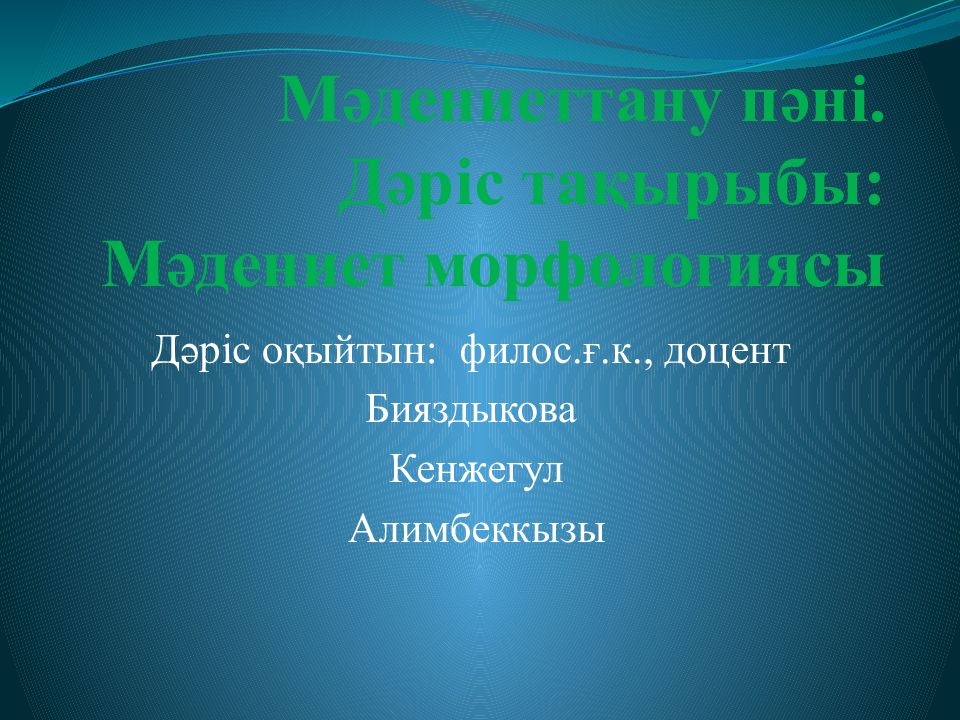 Мәдениеттану пәні.
Дәріс тақырыбы:
Мәдениет морфологиясы

Дәріс оқыйтын: филос.ғ.к., доцент
Бияздыкова
Кенжегул
Алимбеккызы